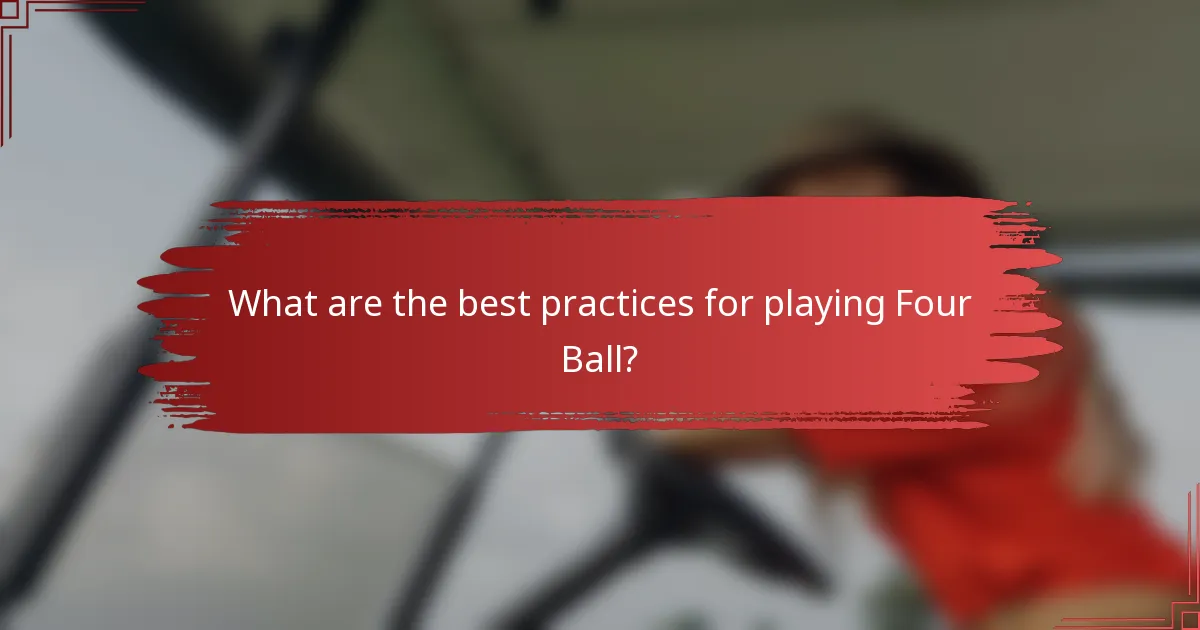 What are the best practices for playing Four Ball?